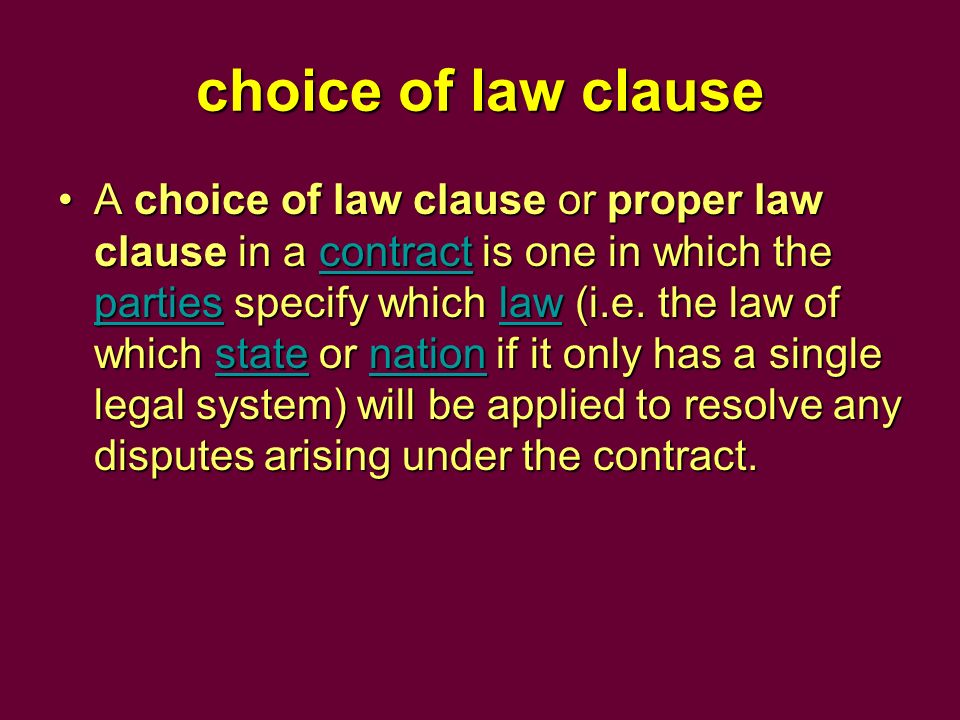 choice of law clause

• A choice of law clause or proper law clause in a contract is one in which the parties specify which law (i.e. the law of which state or nation if it only has a single legal system) will be applied to resolve any disputes arising under the contract.